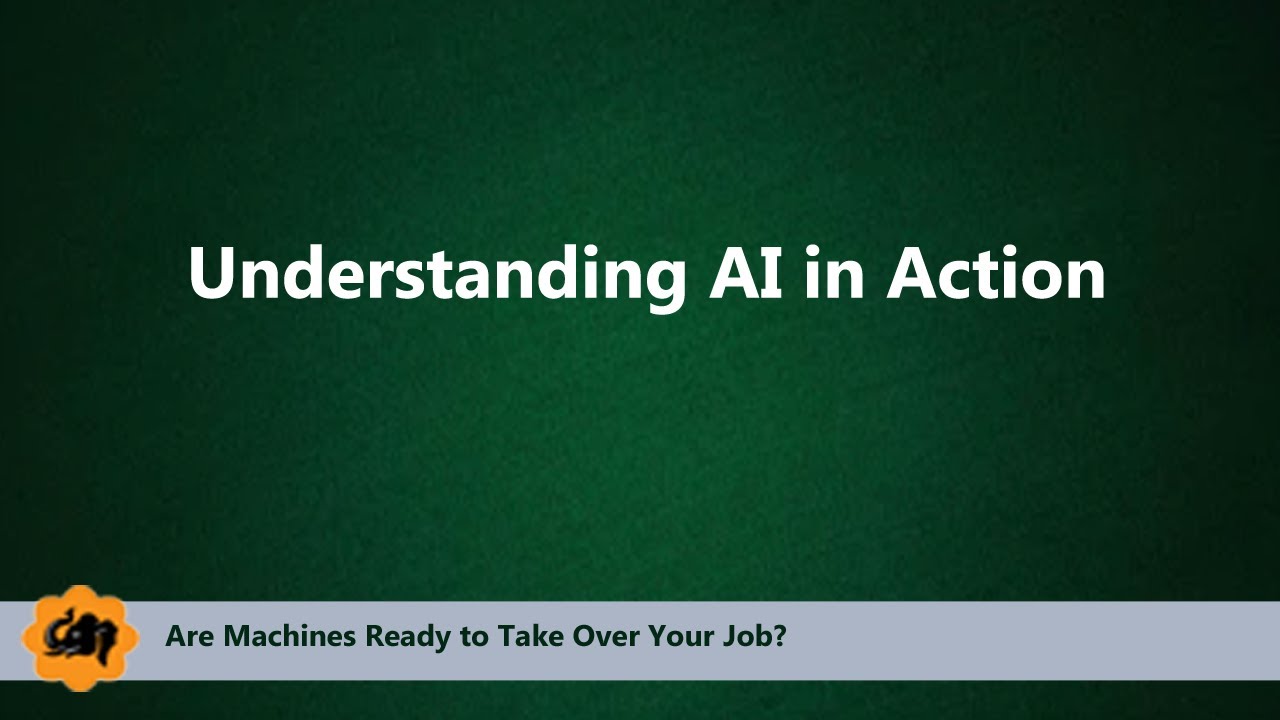 Understanding AI in Action

Are Machines Ready to Take Over Your Job?